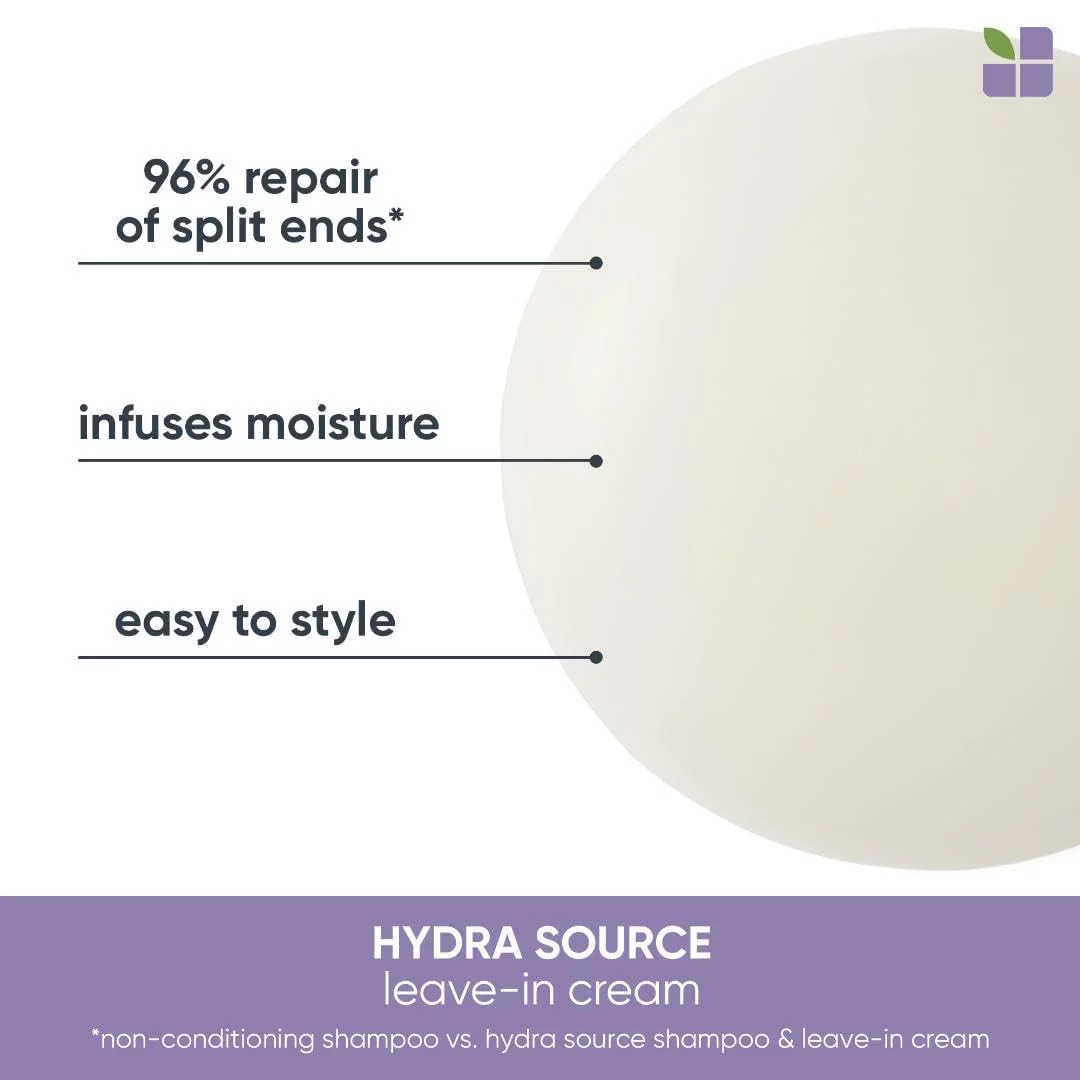 96% repair of split ends*

infuses moisture

easy to style

HYDRA SOURCE
leave-in cream

*non-conditioning shampoo vs. hydra source shampoo & leave-in cream